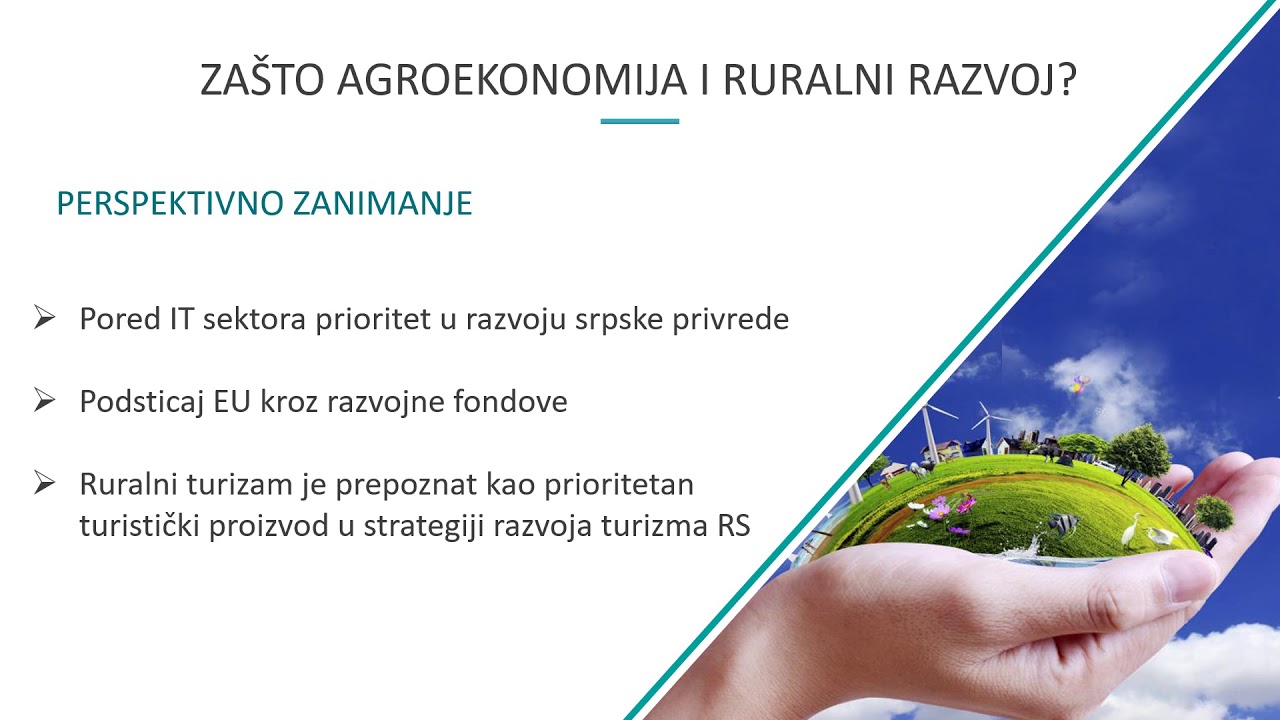 ZAŠTO AGROEKONOMIJA I RURALNI RAZVOJ?

PERSPEKTIVNO ZANIMANJE

➢ Pored IT sektora prioritet u razvoju srpske privrede

➢ Podsticaj EU kroz razvojne fondove

➢ Ruralni turizam je prepoznat kao prioritetan turistički proizvod u strategiji razvoja turizma RS